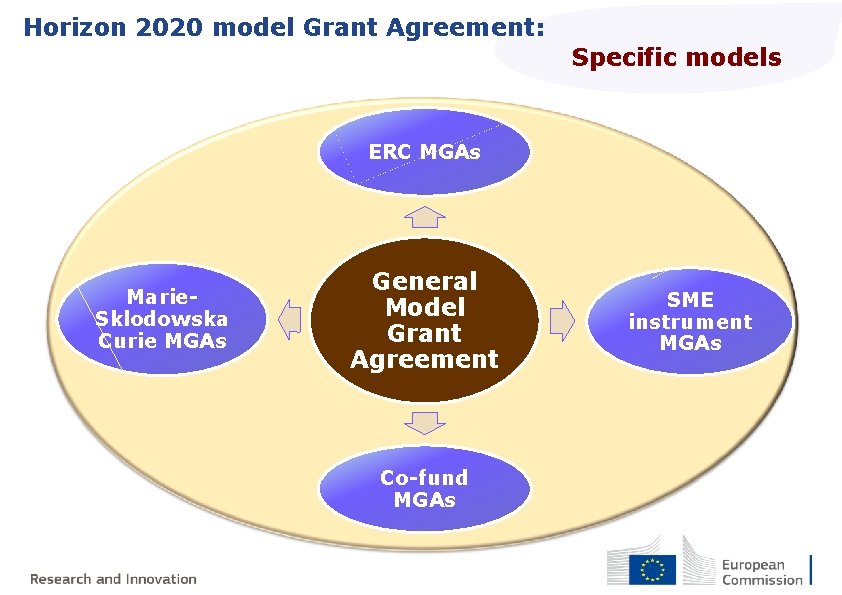 Horizon 2020 model Grant Agreement:

Specific models

ERC MGAs

Marie-Sklodowska Curie MGAs

General Model Grant Agreement

SME instrument MGAs

Co-fund MGAs

Research and Innovation

European Commission